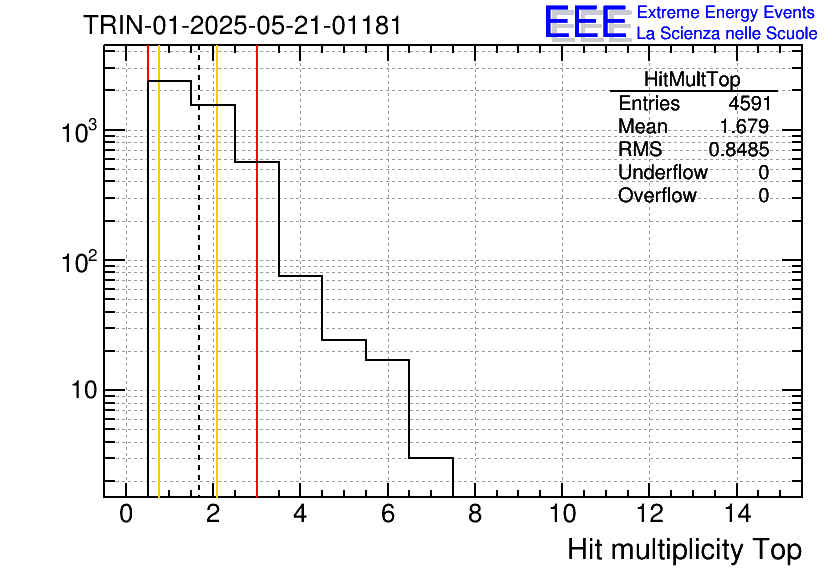 TRIN-01-2025-05-21-01181

EEE Extreme Energy Events
La Scienza nelle Scuole

| HitMultTop | |
|---|---|
| Entries | 4591 |
| Mean | 1.679 |
| RMS | 0.8485 |
| Underflow | 0 |
| Overflow | 0 |

$10^3$
$10^2$
10

0 2 4 6 8 10 12 14

Hit multiplicity Top